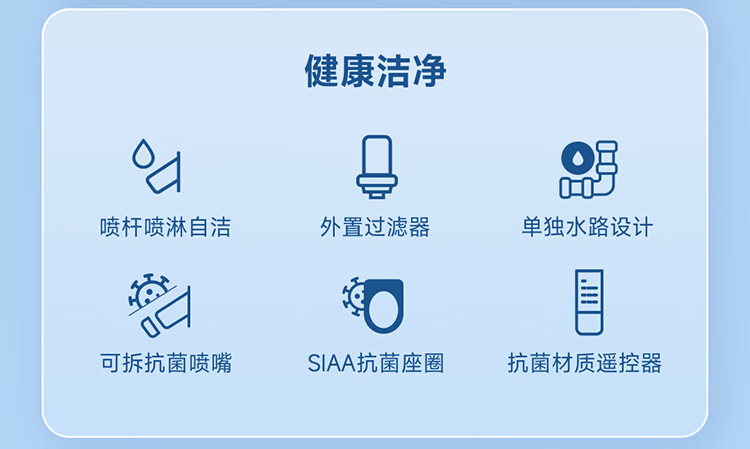 健康洁净

喷杆喷淋自洁

外置过滤器

单独水路设计

可拆抗菌喷嘴

SIAA抗菌座圈

抗菌材质遥控器